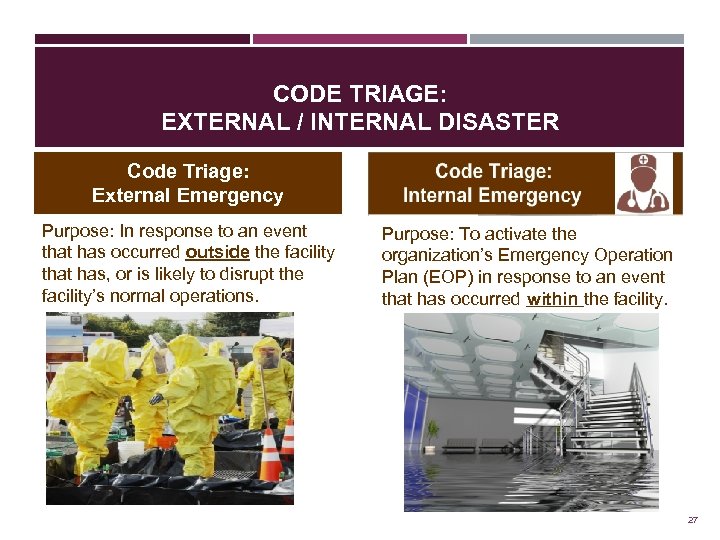 CODE TRIAGE:
EXTERNAL / INTERNAL DISASTER

Code Triage:
External Emergency

Purpose: In response to an event that has occurred outside the facility that has, or is likely to disrupt the facility's normal operations.

Code Triage:
Internal Emergency

Purpose: To activate the organization's Emergency Operation Plan (EOP) in response to an event that has occurred within the facility.

27